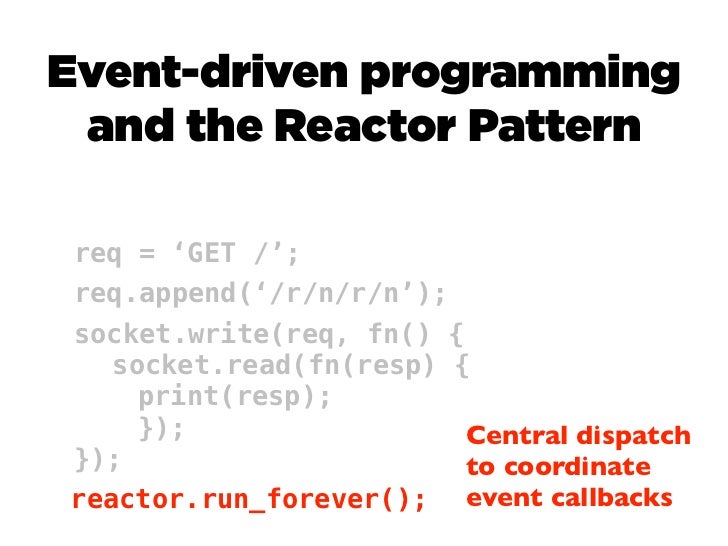 Event-driven programming and the Reactor Pattern

req = ‘GET /’;
req.append(‘/r/n/r/n’);
socket.write(req, fn() {
  socket.read(fn(resp) {
    print(resp);
    });
});
reactor.run_forever();

Central dispatch to coordinate event callbacks